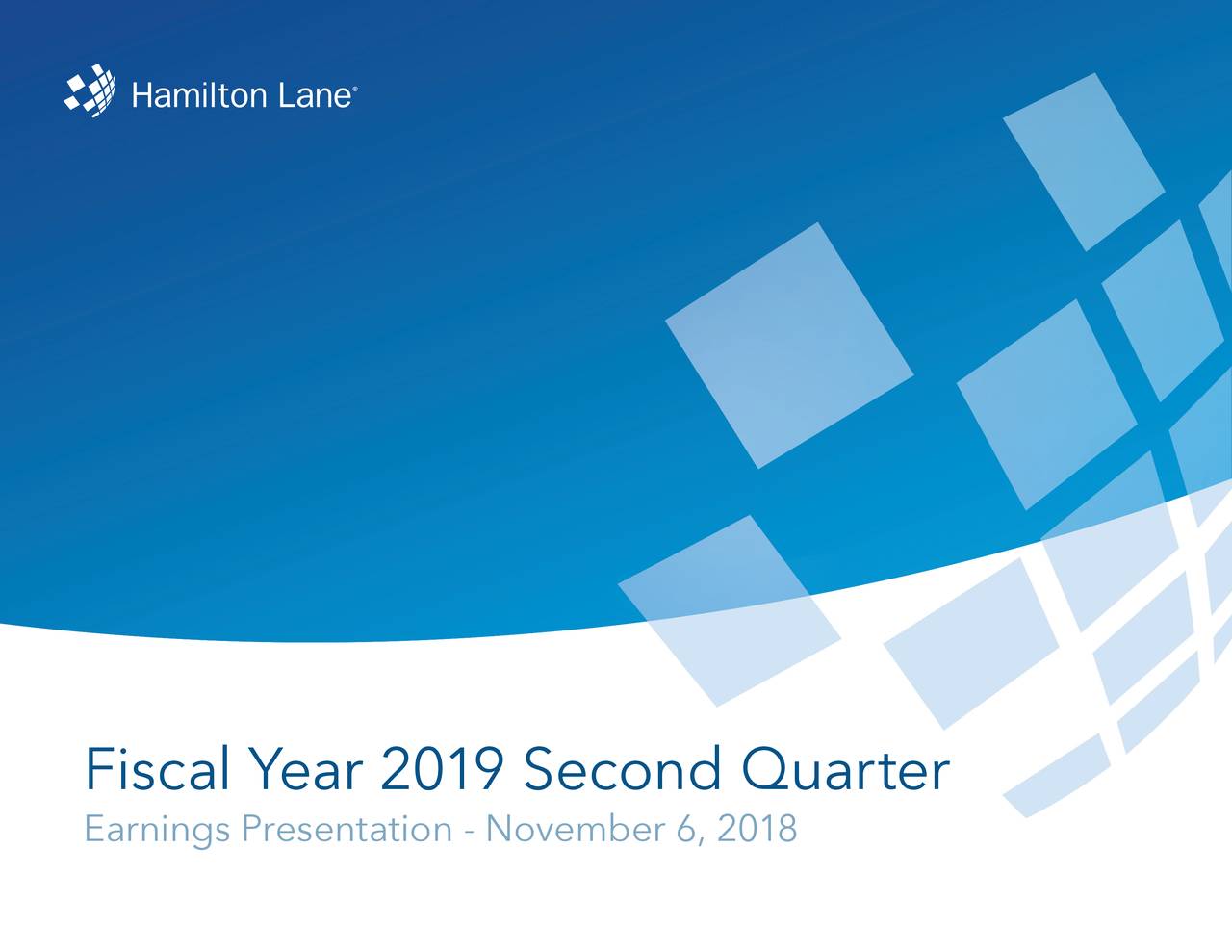 Hamilton Lane®

Fiscal Year 2019 Second Quarter
Earnings Presentation - November 6, 2018